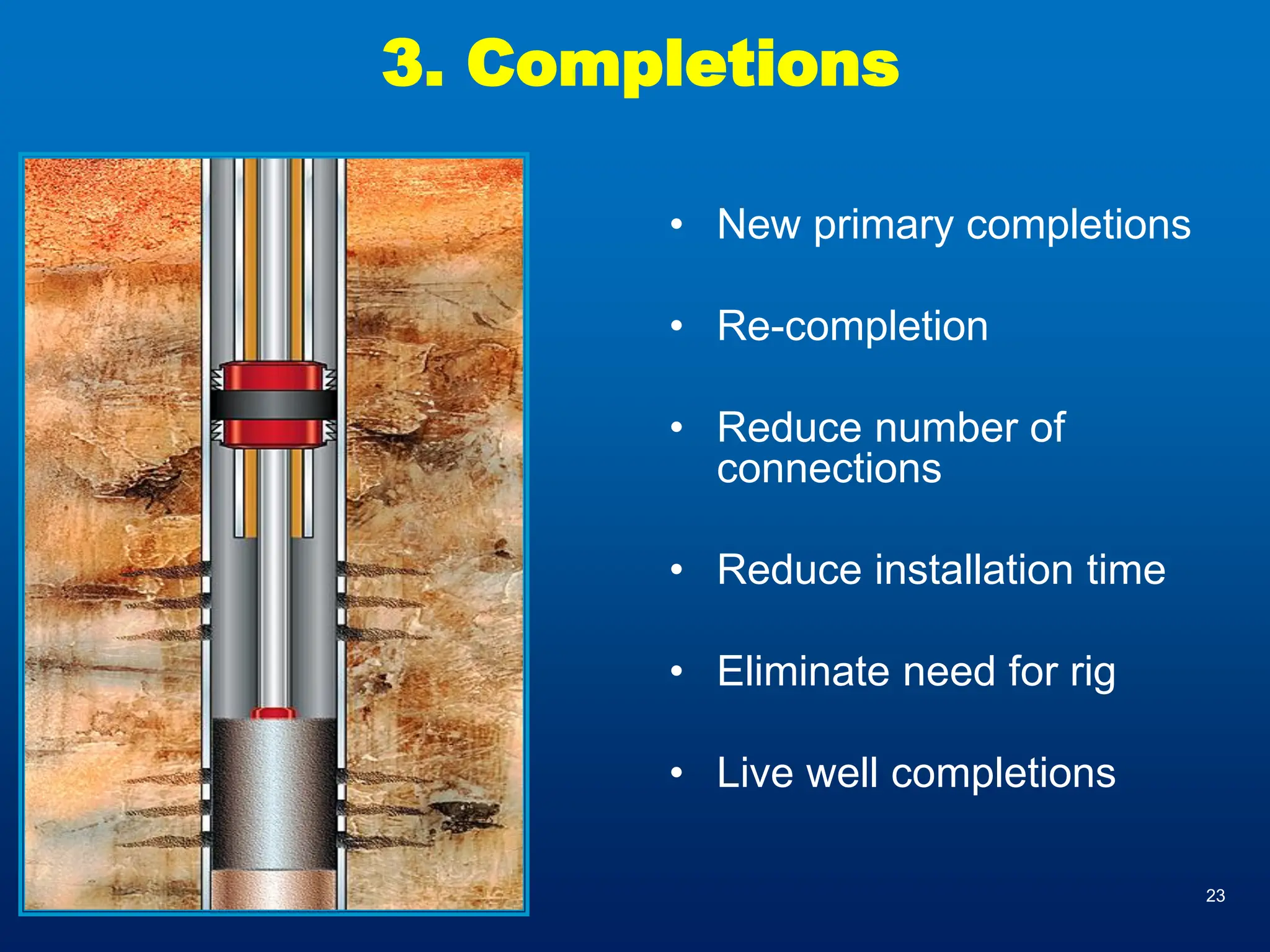 3. Completions

• New primary completions

• Re-completion

• Reduce number of connections

• Reduce installation time

• Eliminate need for rig

• Live well completions

23